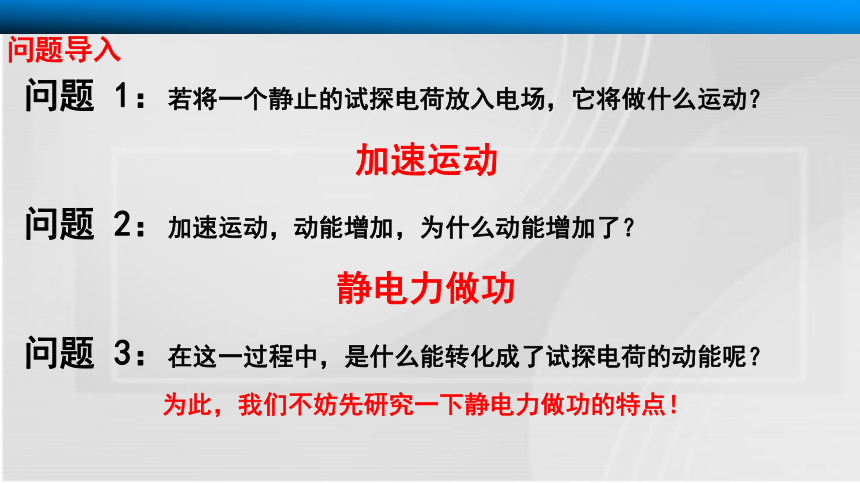 问题导入

问题 1：若将一个静止的试探电荷放入电场，它将做什么运动？

加速运动

问题 2：加速运动，动能增加，为什么动能增加了？

静电力做功

问题 3：在这一过程中，是什么能转化成了试探电荷的动能呢？

为此，我们不妨先研究一下静电力做功的特点！